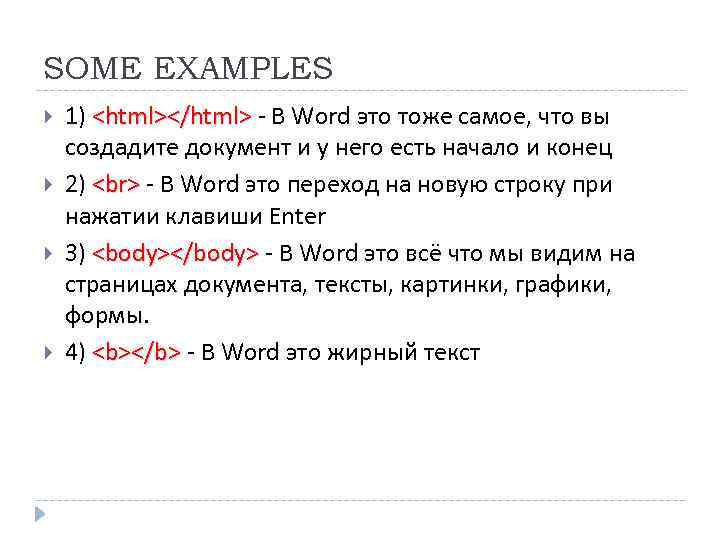 SOME EXAMPLES

1) <html></html> - В Word это тоже самое, что вы создадите документ и у него есть начало и конец

2) <br> - В Word это переход на новую строку при нажатии клавиши Enter

3) <body></body> - В Word это всё что мы видим на страницах документа, тексты, картинки, графики, формы.

4) <b></b> - В Word это жирный текст